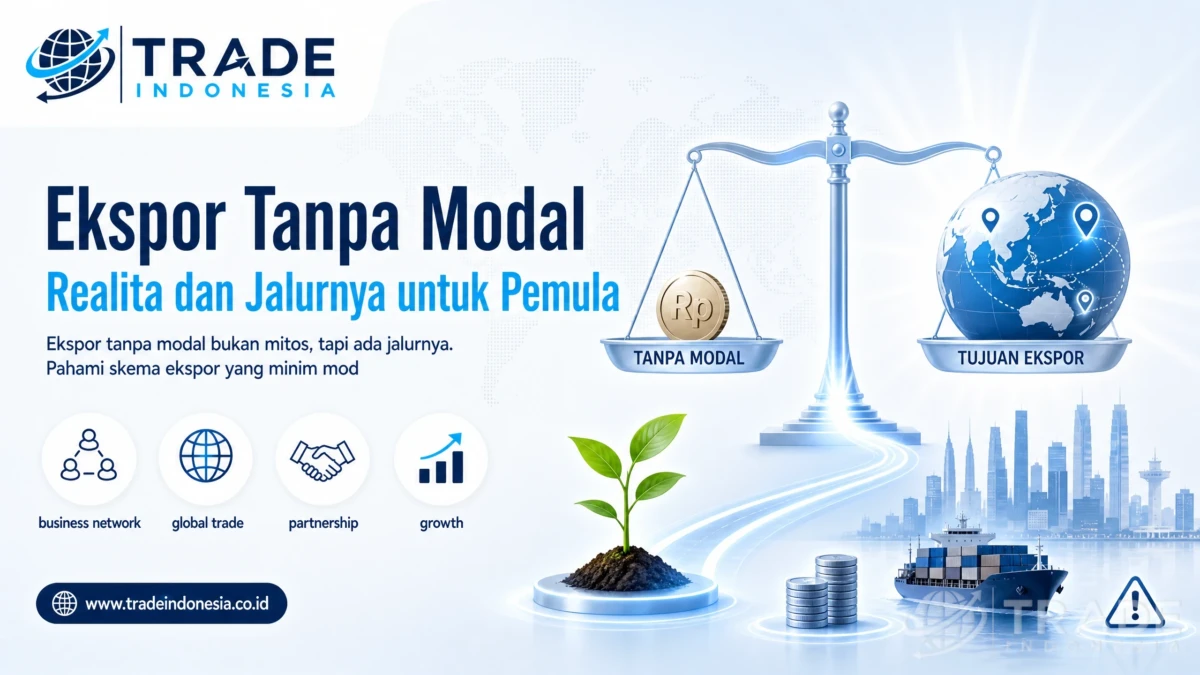 TRADE INDONESIA

Ekspor Tanpa Modal
Realita dan Jalurnya untuk Pemula

Ekspor tanpa modal bukan mitos, tapi ada jalurnya. Pahami skema ekspor yang minim mod

business network
global trade
partnership
growth

www.tradeindonesia.co.id

Rp
TANPA MODAL
TUJUAN EKSPOR

TRADE INDONESIA